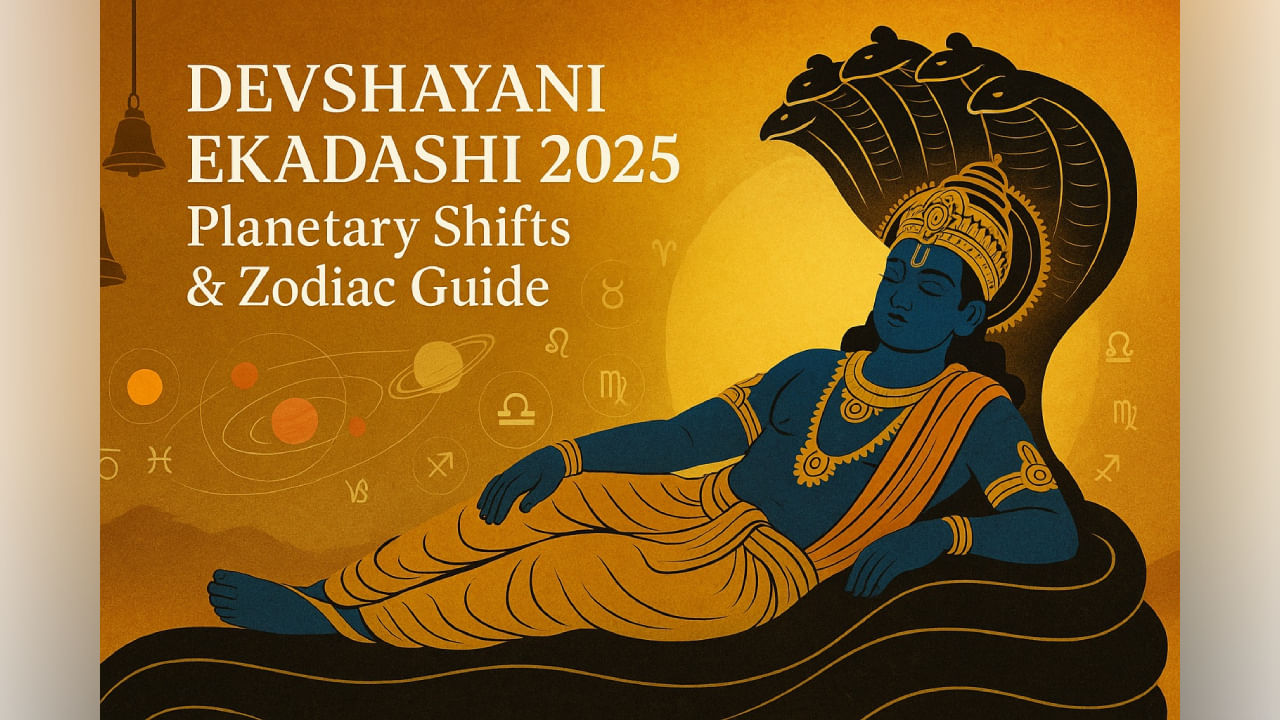 DEVSHAYANI EKADASHI 2025
Planetary Shifts & Zodiac Guide